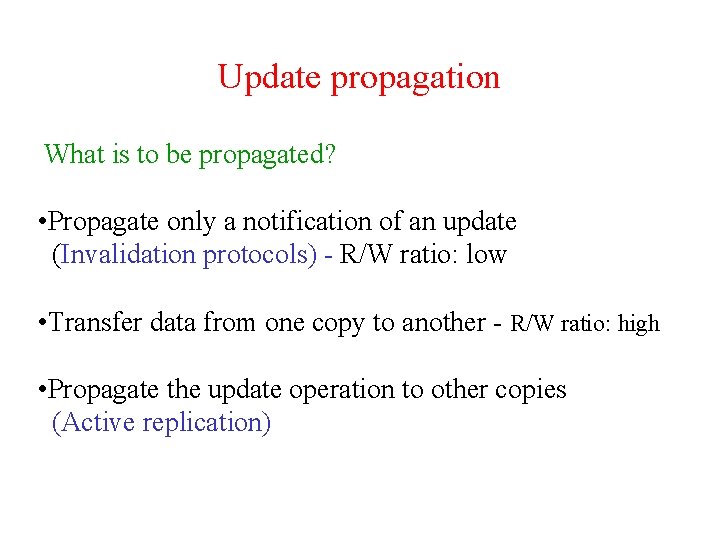 Update propagation

What is to be propagated?

•Propagate only a notification of an update (Invalidation protocols) - R/W ratio: low

•Transfer data from one copy to another - R/W ratio: high

•Propagate the update operation to other copies (Active replication)